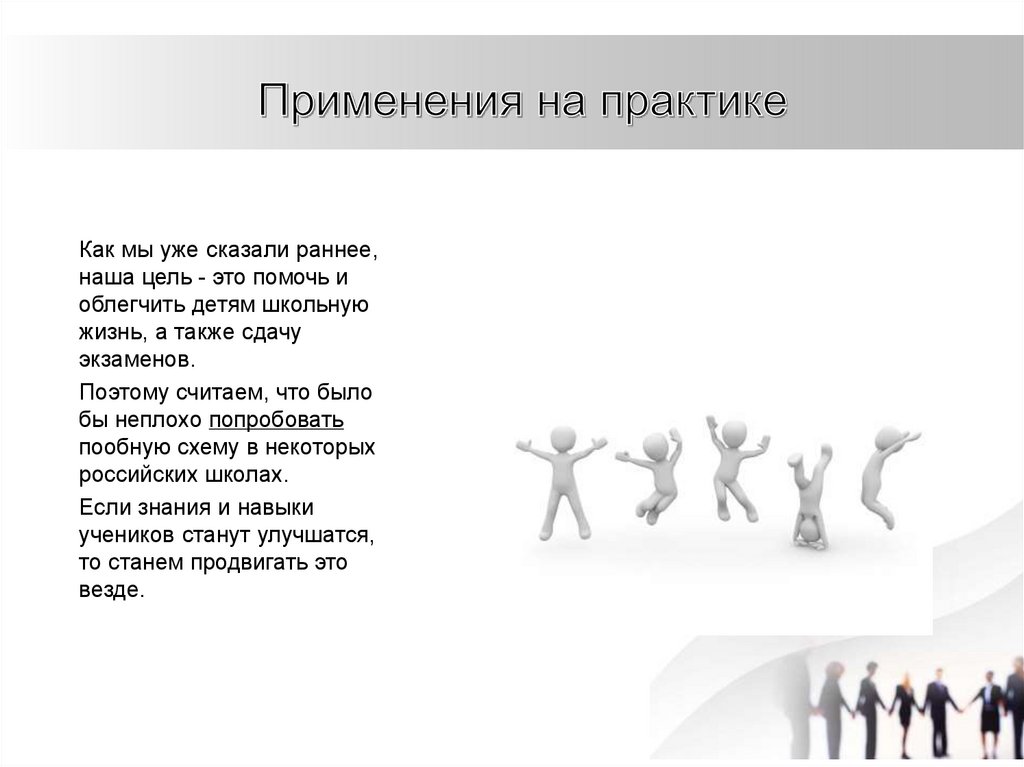 Применения на практике

Как мы уже сказали раннее, наша цель - это помочь и облегчить детям школьную жизнь, а также сдачу экзаменов.

Поэтому считаем, что было бы неплохо попробовать пообную схему в некоторых российских школах.

Если знания и навыки учеников станут улучшатся, то станем продвигать это везде.